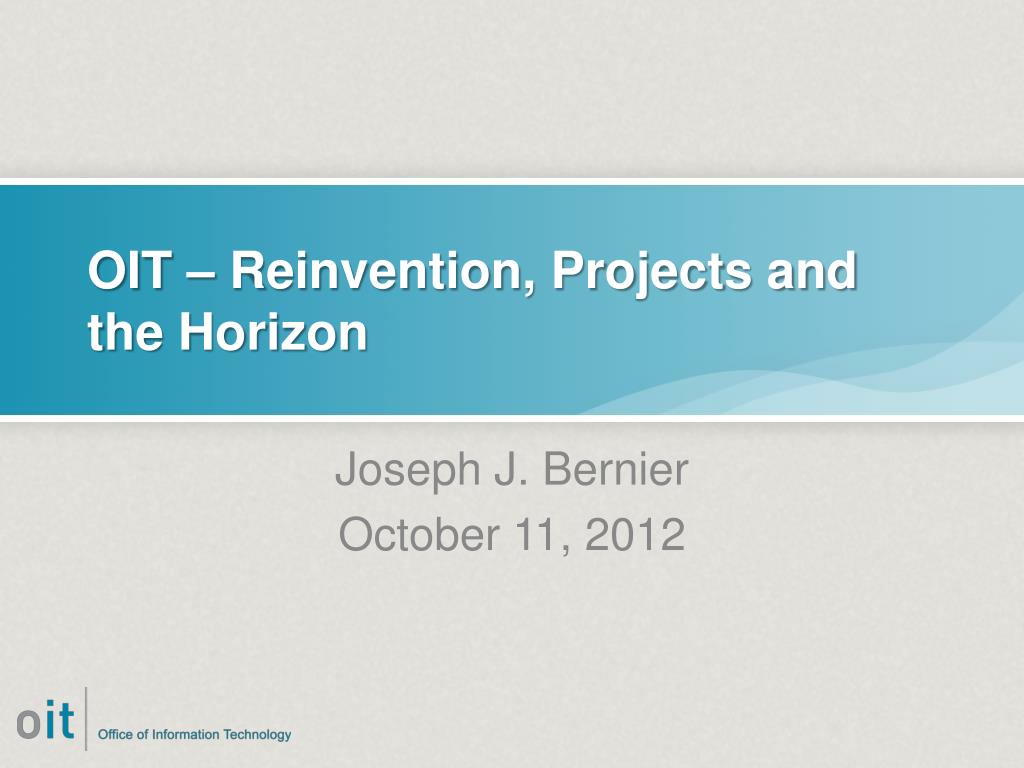 OIT – Reinvention, Projects and the Horizon

Joseph J. Bernier
October 11, 2012

oit Office of Information Technology